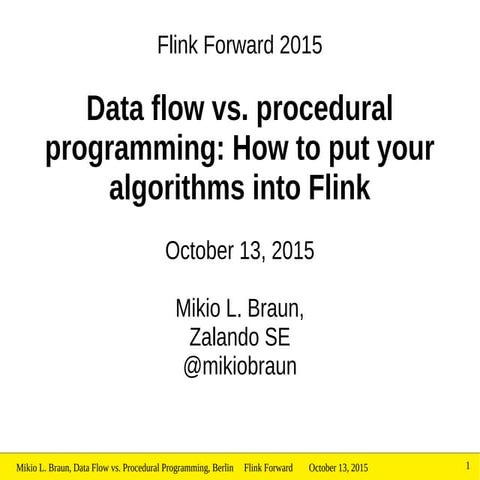 Flink Forward 2015

Data flow vs. procedural programming: How to put your algorithms into Flink

October 13, 2015

Mikio L. Braun,
Zalando SE
@mikiobraun

Mikio L. Braun, Data Flow vs. Procedural Programming, Berlin Flink Forward October 13, 2015 1